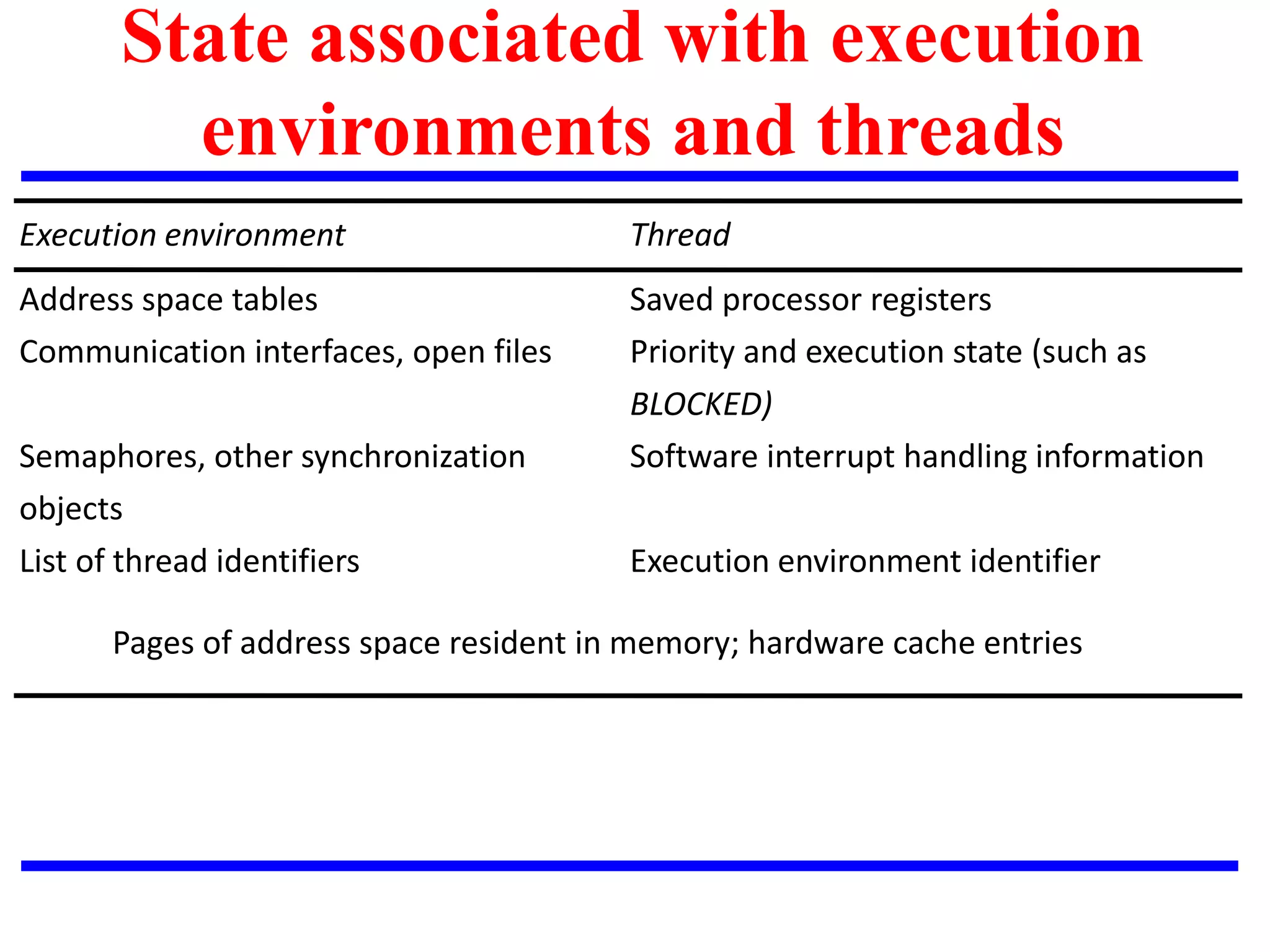 State associated with execution environments and threads

| Execution environment | Thread |
|---|---|
| Address space tables | Saved processor registers |
| Communication interfaces, open files | Priority and execution state (such as BLOCKED) |
| Semaphores, other synchronization objects | Software interrupt handling information |
| List of thread identifiers | Execution environment identifier |

Pages of address space resident in memory; hardware cache entries